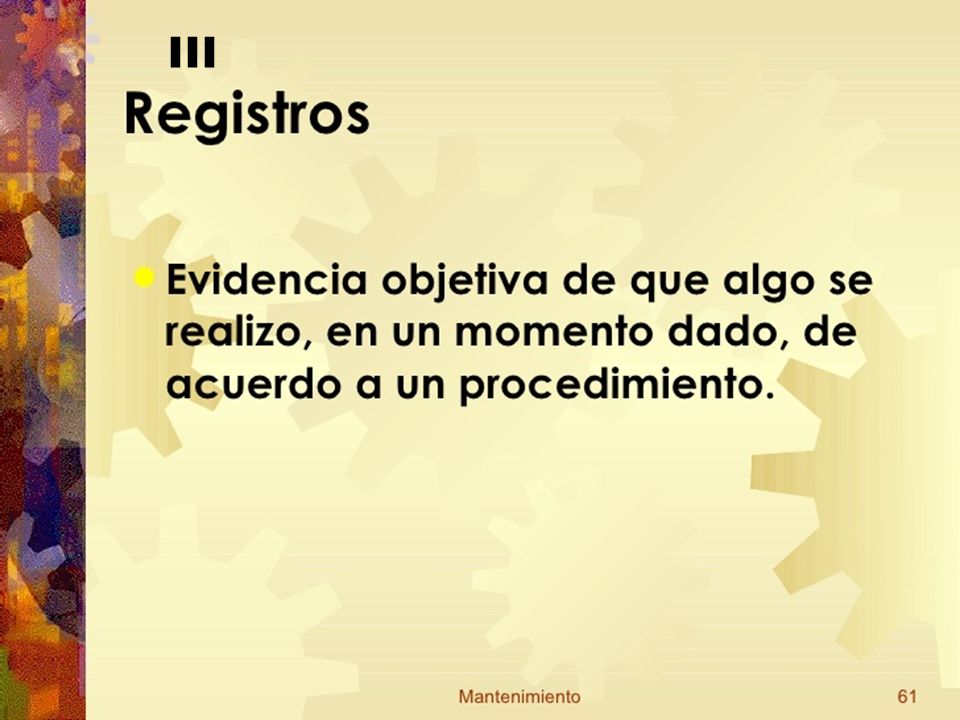 III
Registros

Evidencia objetiva de que algo se realizo, en un momento dado, de acuerdo a un procedimiento.

Mantenimiento 61